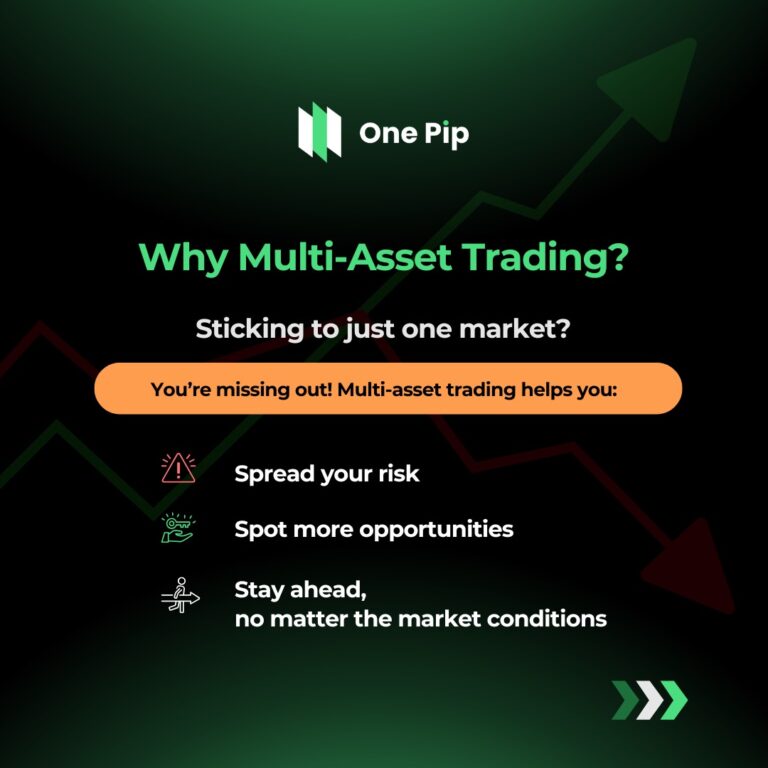 One Pip

Why Multi-Asset Trading?

Sticking to just one market?

You're missing out! Multi-asset trading helps you:

Spread your risk

Spot more opportunities

Stay ahead,
no matter the market conditions